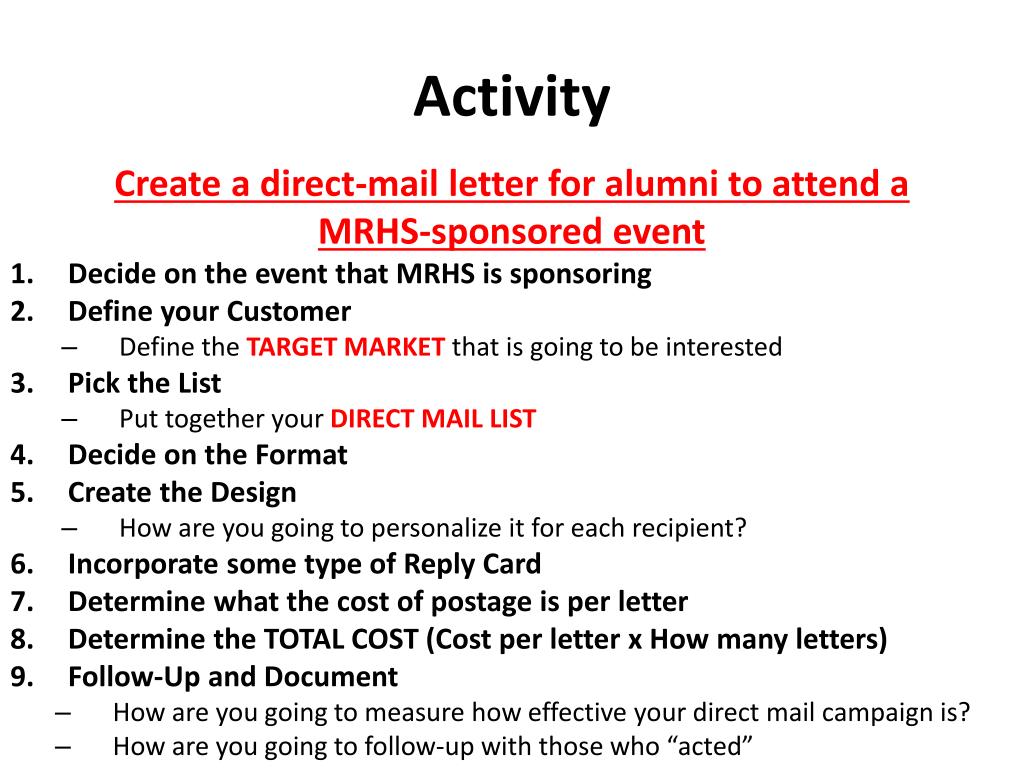 Activity

Create a direct-mail letter for alumni to attend a MRHS-sponsored event

1. Decide on the event that MRHS is sponsoring
2. Define your Customer
– Define the TARGET MARKET that is going to be interested
3. Pick the List
– Put together your DIRECT MAIL LIST
4. Decide on the Format
5. Create the Design
– How are you going to personalize it for each recipient?
6. Incorporate some type of Reply Card
7. Determine what the cost of postage is per letter
8. Determine the TOTAL COST (Cost per letter x How many letters)
9. Follow-Up and Document
– How are you going to measure how effective your direct mail campaign is?
– How are you going to follow-up with those who “acted”